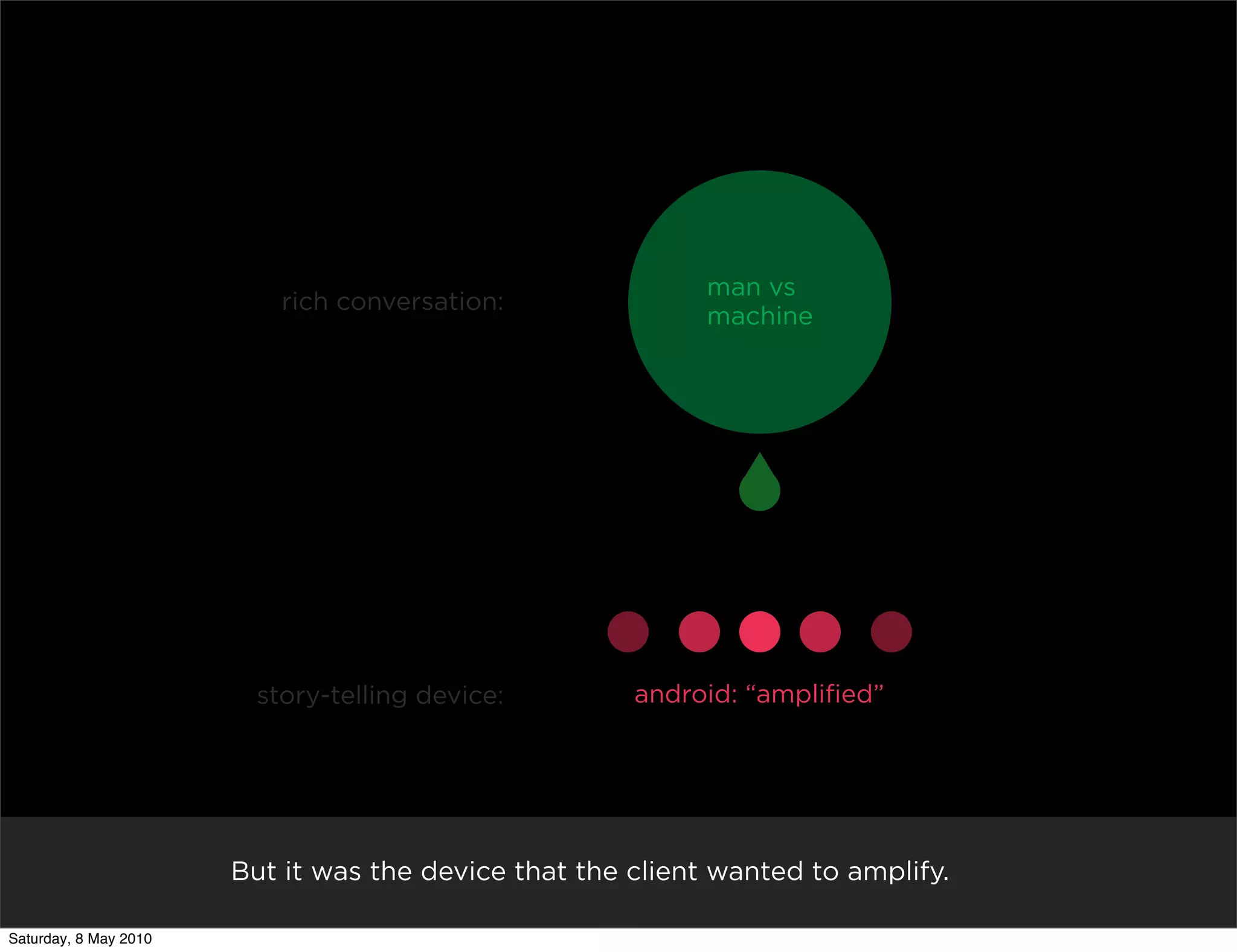 rich conversation:

man vs
machine

story-telling device:

android: “amplified”

But it was the device that the client wanted to amplify.

Saturday, 8 May 2010